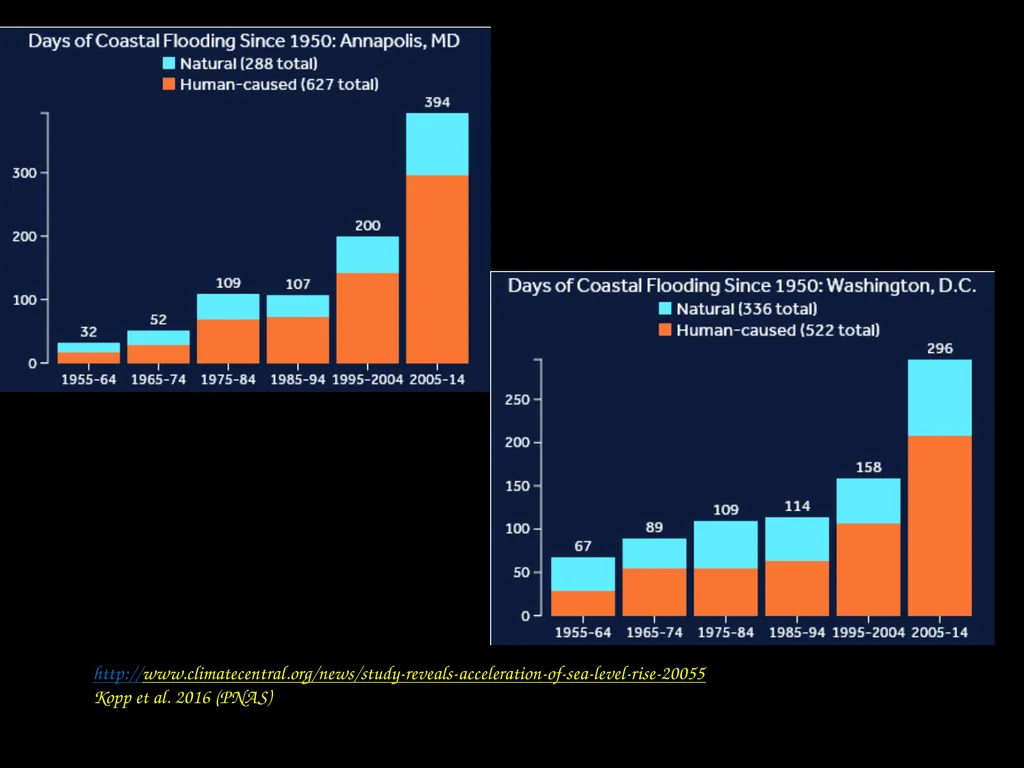 Days of Coastal Flooding Since 1950: Annapolis, MD
Natural (288 total)
Human-caused (627 total)

300
200
100
0

32
52
109
107
200
394

1955-64
1965-74
1975-84
1985-94
1995-2004
2005-14

Days of Coastal Flooding Since 1950: Washington, D.C.
Natural (336 total)
Human-caused (522 total)

250
200
150
100
50
0

67
89
109
114
158
296

1955-64
1965-74
1975-84
1985-94
1995-2004
2005-14

http://www.climatecentral.org/news/study-reveals-acceleration-of-sea-level-rise-20055
Kopp et al. 2016 (PNAS)